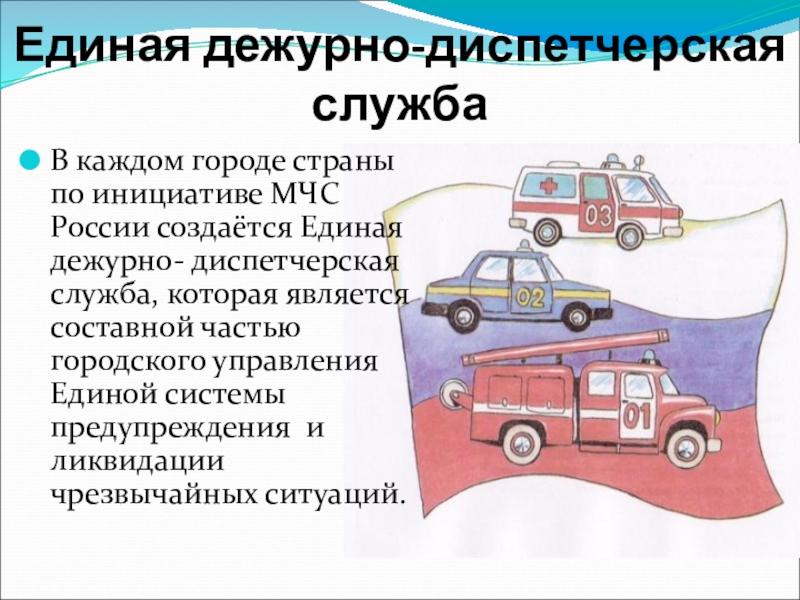 Единая дежурно-диспетчерская служба

В каждом городе страны по инициативе МЧС России создаётся Единая дежурно- диспетчерская служба, которая является составной частью городского управления Единой системы предупреждения и ликвидации чрезвычайных ситуаций.

03

02

01